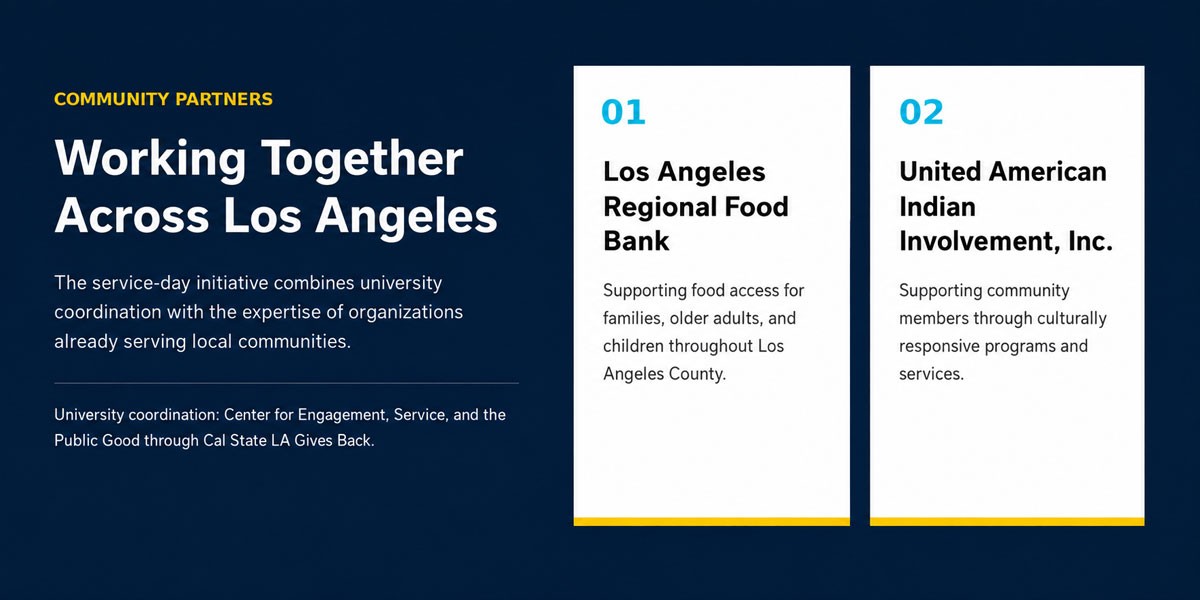 COMMUNITY PARTNERS

Working Together Across Los Angeles

The service-day initiative combines university coordination with the expertise of organizations already serving local communities.

University coordination: Center for Engagement, Service, and the Public Good through Cal State LA Gives Back.

01

Los Angeles Regional Food Bank

Supporting food access for families, older adults, and children throughout Los Angeles County.

02

United American Indian Involvement, Inc.

Supporting community members through culturally responsive programs and services.